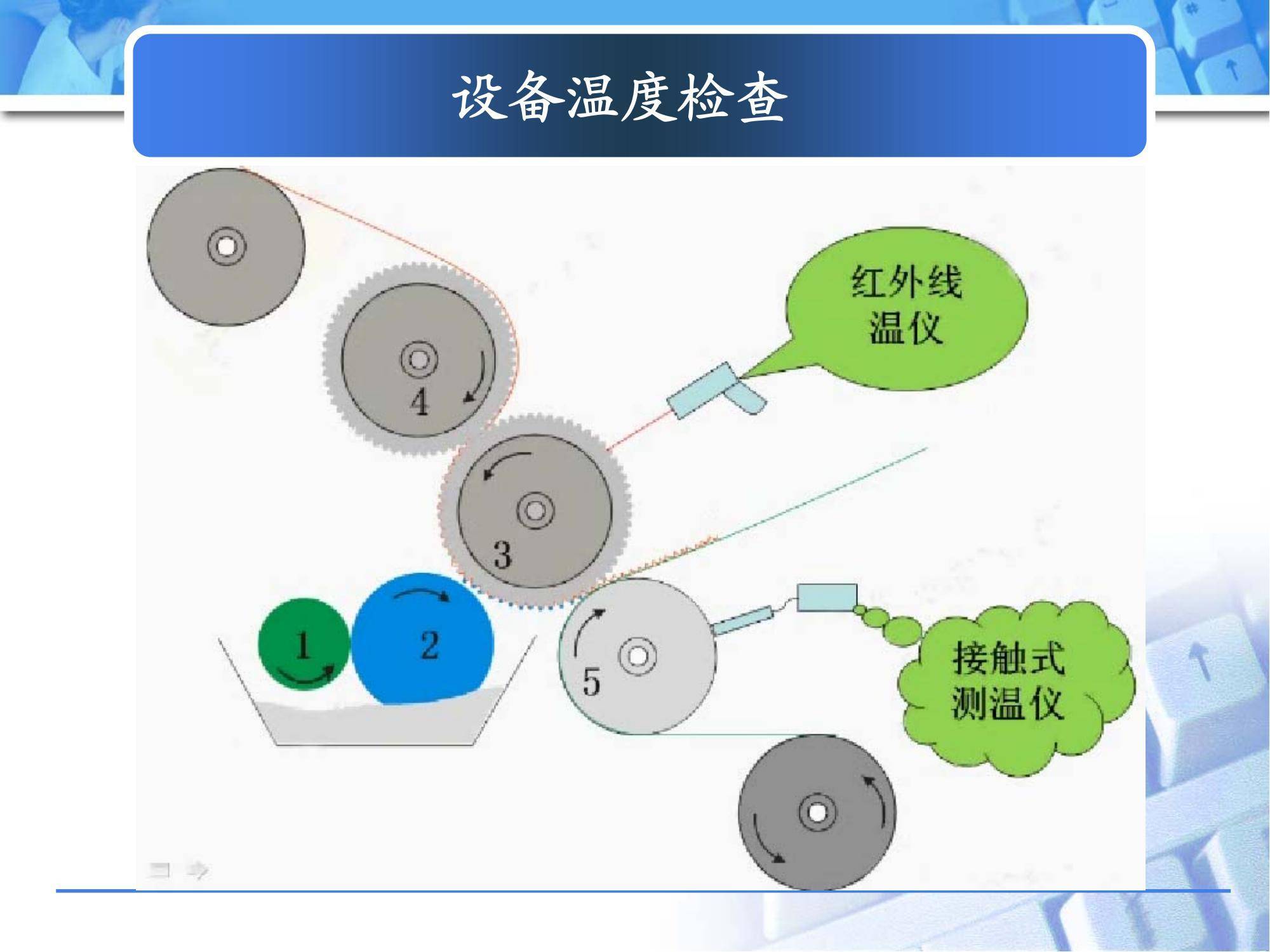 设备温度检查

红外线温仪

4

3

1

2

5

接触式测温仪